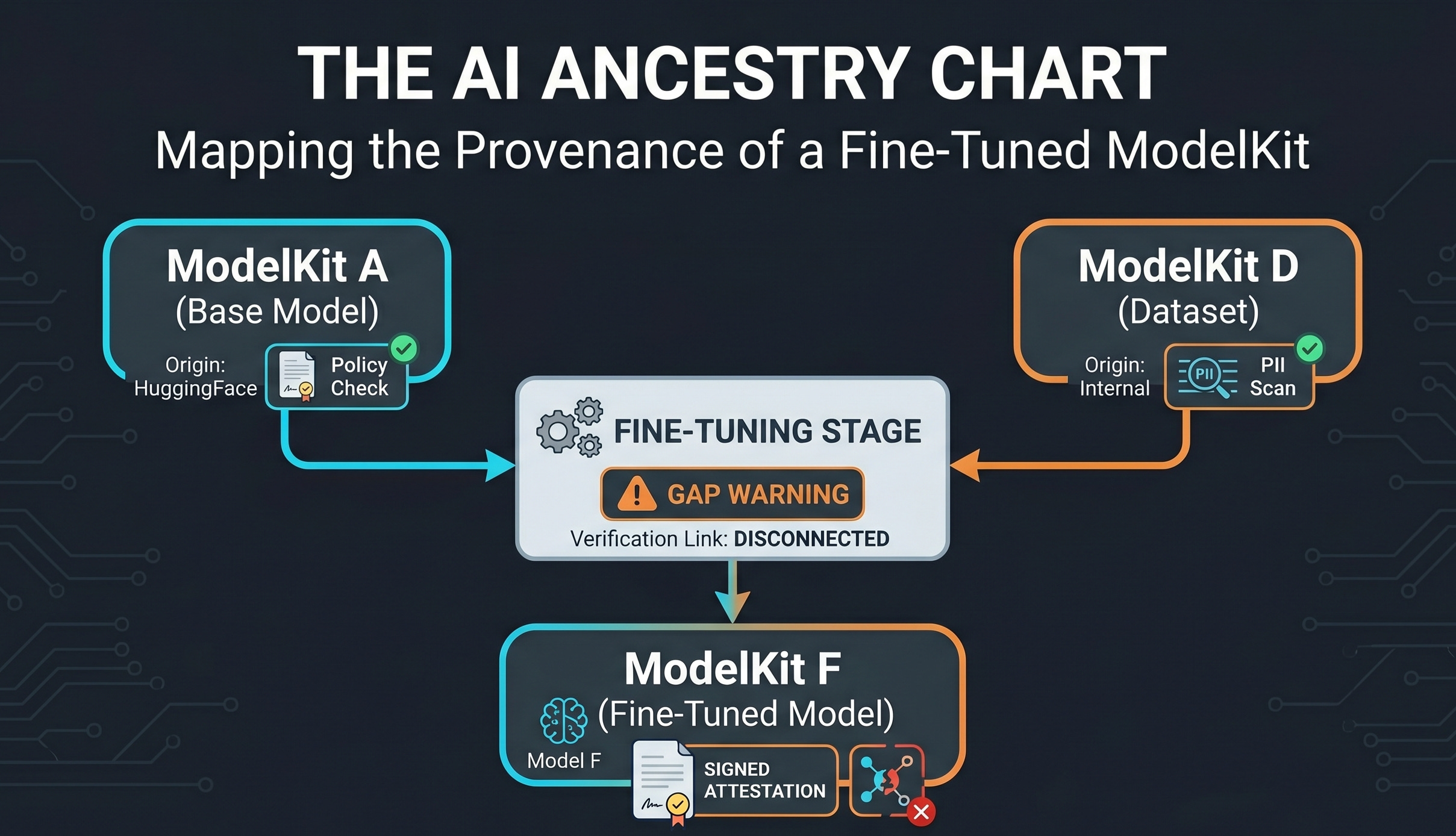 THE AI ANCESTRY CHART
Mapping the Provenance of a Fine-Tuned ModelKit

ModelKit A
(Base Model)
Origin: HuggingFace
Policy Check

ModelKit D
(Dataset)
Origin: Internal
PII
PII Scan

FINE-TUNING STAGE
GAP WARNING
Verification Link: DISCONNECTED

ModelKit F
(Fine-Tuned Model)
Model F
SIGNED ATTESTATION